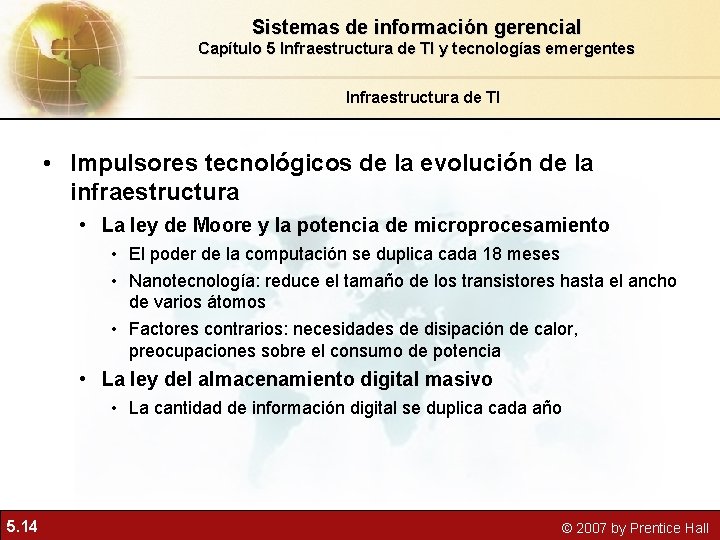 Sistemas de información gerencial
Capítulo 5 Infraestructura de TI y tecnologías emergentes

Infraestructura de TI

• Impulsores tecnológicos de la evolución de la infraestructura
• La ley de Moore y la potencia de microprocesamiento
• El poder de la computación se duplica cada 18 meses
• Nanotecnología: reduce el tamaño de los transistores hasta el ancho de varios átomos
• Factores contrarios: necesidades de disipación de calor, preocupaciones sobre el consumo de potencia
• La ley del almacenamiento digital masivo
• La cantidad de información digital se duplica cada año

5.14

© 2007 by Prentice Hall